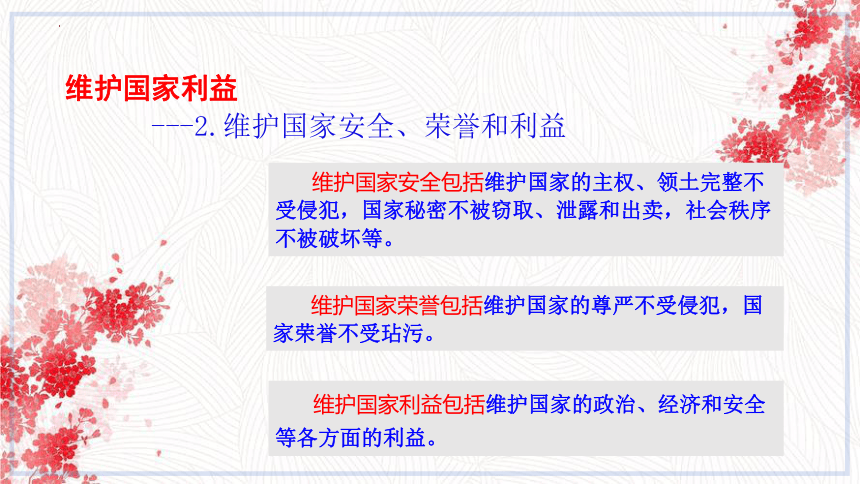 维护国家利益

---2.维护国家安全、荣誉和利益

维护国家安全包括维护国家的主权、领土完整不受侵犯，国家秘密不被窃取、泄露和出卖，社会秩序不被破坏等。

维护国家荣誉包括维护国家的尊严不受侵犯，国家荣誉不受玷污。

维护国家利益包括维护国家的政治、经济和安全等各方面的利益。